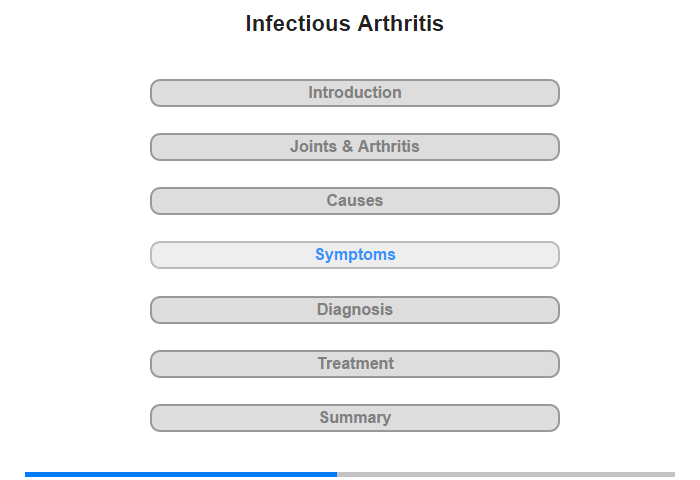 Infectious Arthritis

Introduction

Joints & Arthritis

Causes

Symptoms

Diagnosis

Treatment

Summary